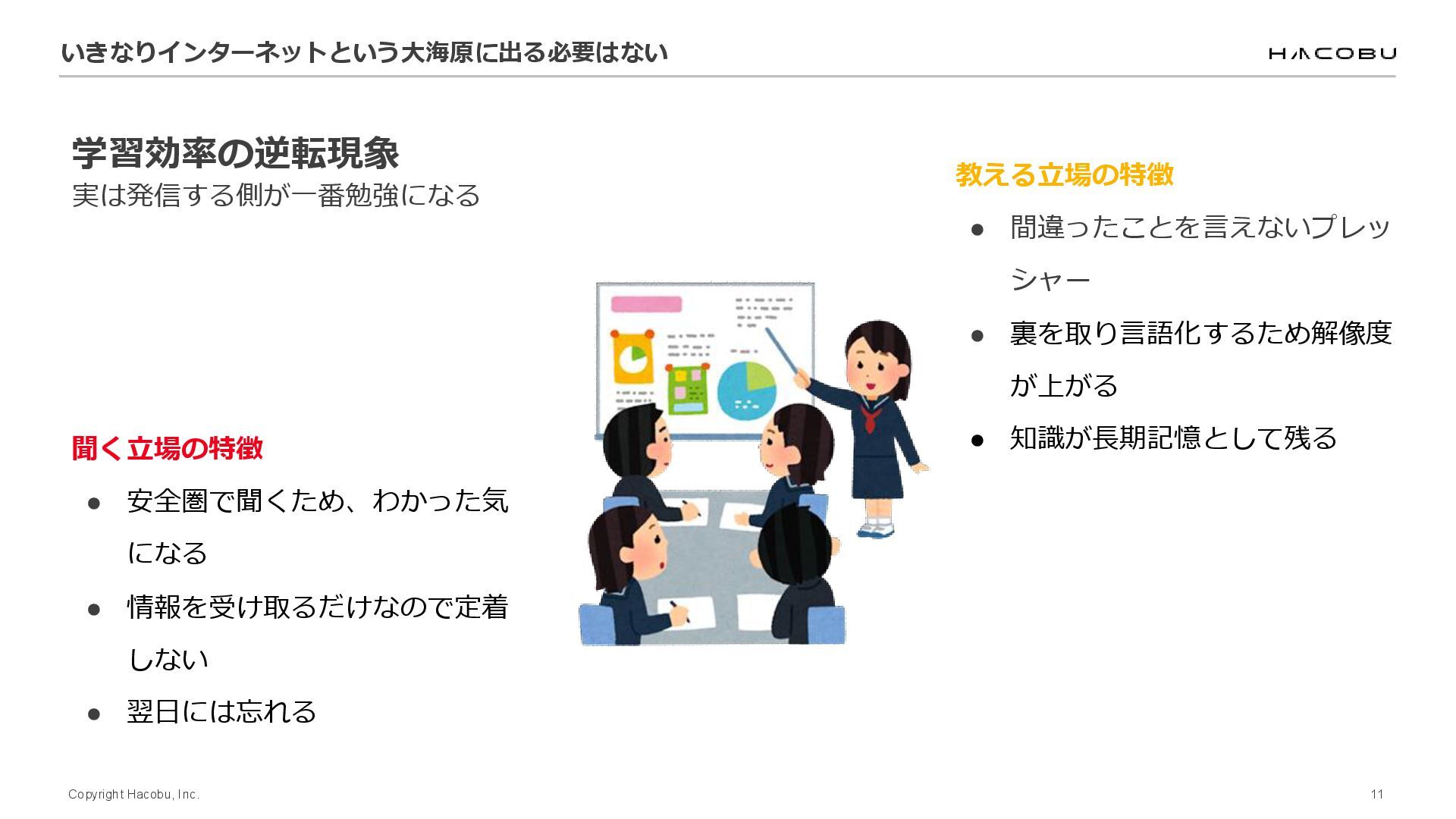 いきなりインターネットという大海原に出る必要はない

HACOBU

学習効率の逆転現象
実は発信する側が一番勉強になる

聞く立場の特徴
● 安全圏で聞くため、わかった気になる
● 情報を受け取るだけなので定着しない
● 翌日には忘れる

教える立場の特徴
● 間違ったことを言えないプレッシャー
● 裏を取り言語化するため解像度が上がる
● 知識が長期記憶として残る

Copyright Hacobu, Inc.

11